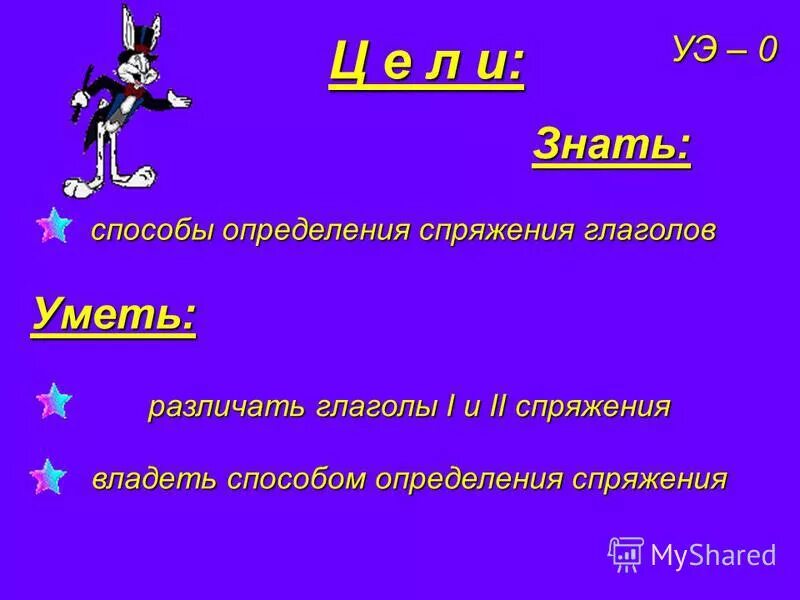 Ц е л и:

УЭ – 0

Знать:

способы определения спряжения глаголов

Уметь:

различать глаголы I и II спряжения

владеть способом определения спряжения

MyShared